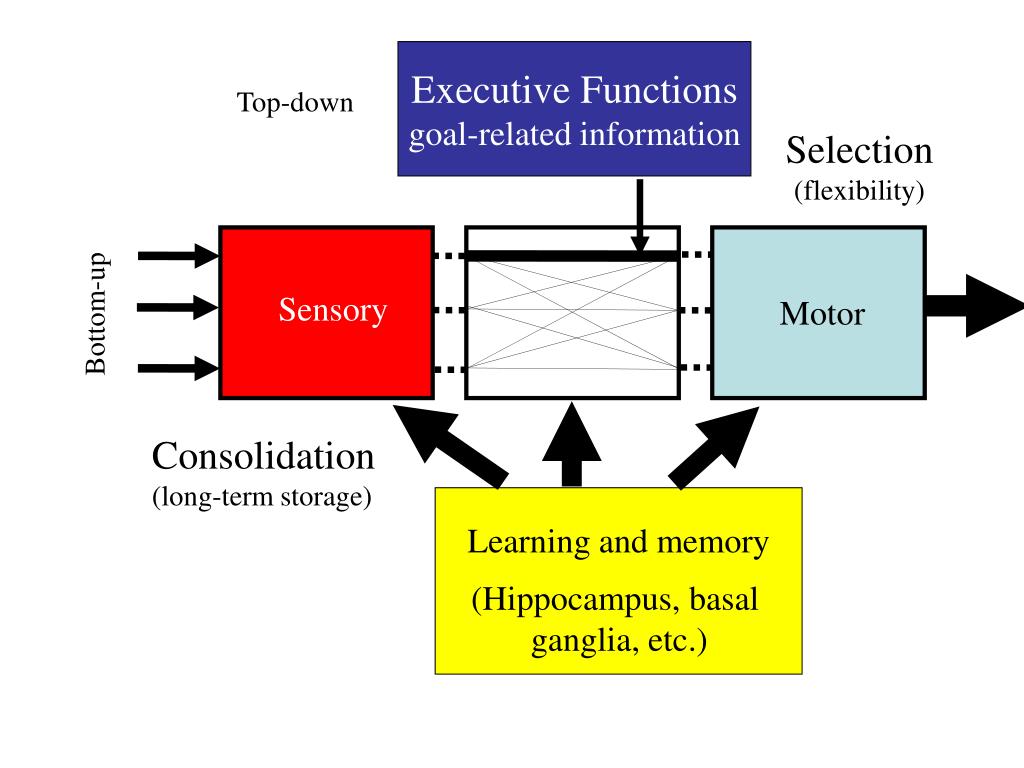 Top-down

Executive Functions
goal-related information

Selection
(flexibility)

Bottom-up

Sensory

Motor

Consolidation
(long-term storage)

Learning and memory

(Hippocampus, basal ganglia, etc.)